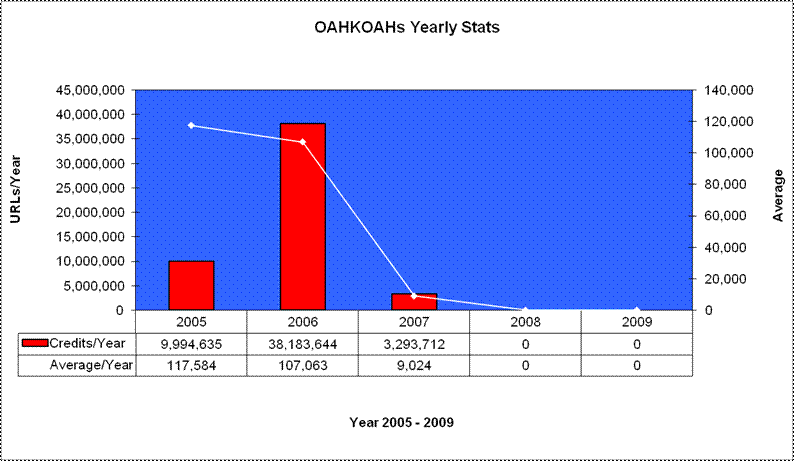 OAHKOAHs Yearly Stats

URLs/Year

45,000,000
40,000,000
35,000,000
30,000,000
25,000,000
20,000,000
15,000,000
10,000,000
5,000,000
0

140,000
120,000
100,000
80,000
60,000
40,000
20,000
0

Average

| | 2005 | 2006 | 2007 | 2008 | 2009 |
|---|---|---|---|---|---|
| Credits/Year | 9,994,635 | 38,183,644 | 3,293,712 | 0 | 0 |
| Average/Year | 117,584 | 107,063 | 9,024 | 0 | 0 |

Year 2005 - 2009